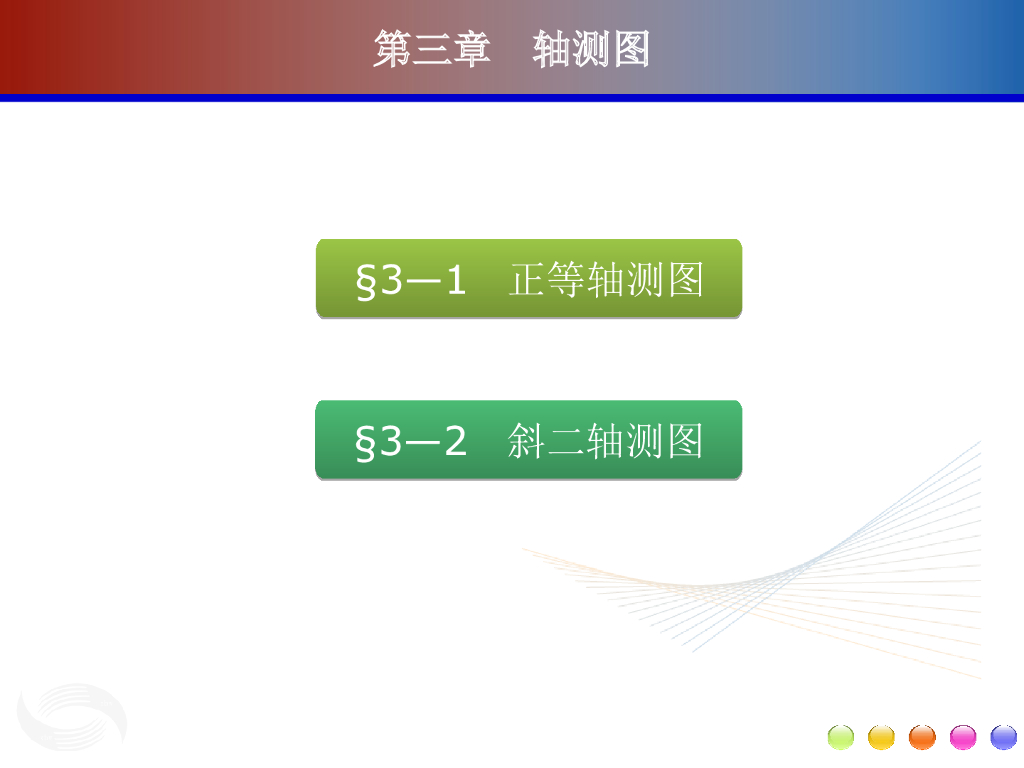 第三章　轴测图

§3—1　正等轴测图

§3—2　斜二轴测图